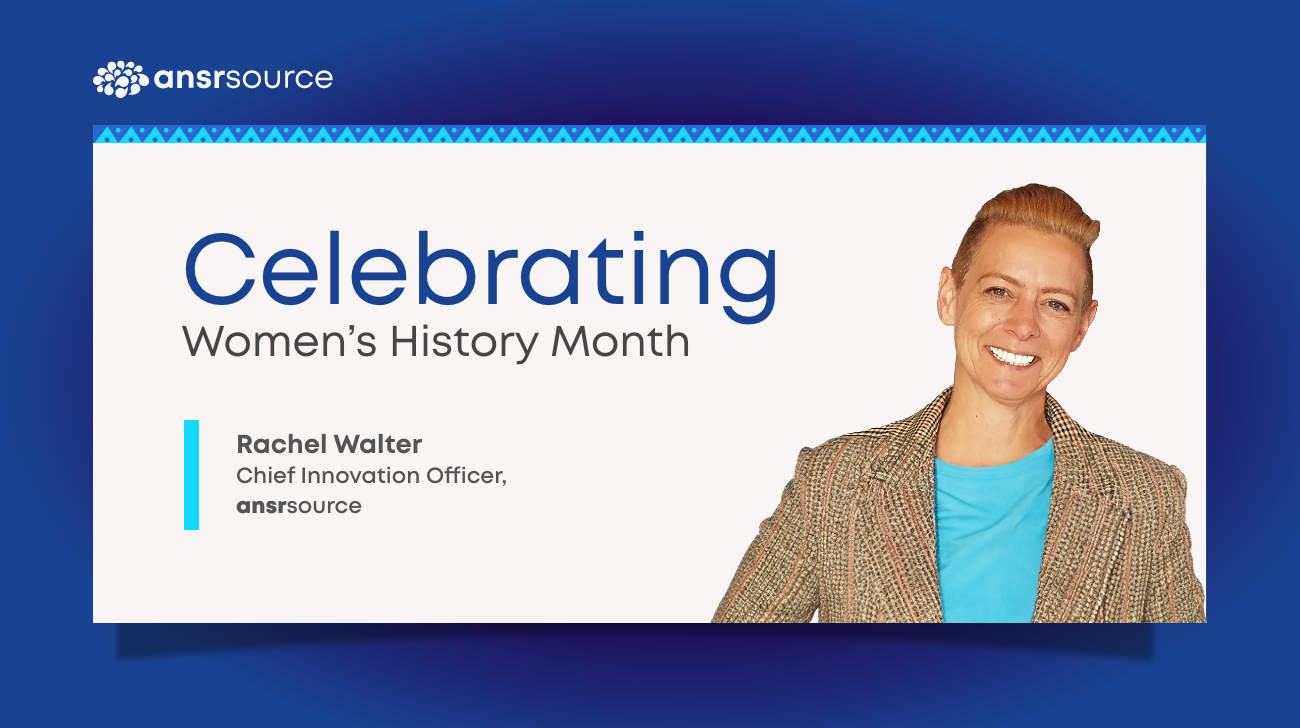 ansrsource

Celebrating
Women's History Month

Rachel Walter
Chief Innovation Officer,
ansrsource